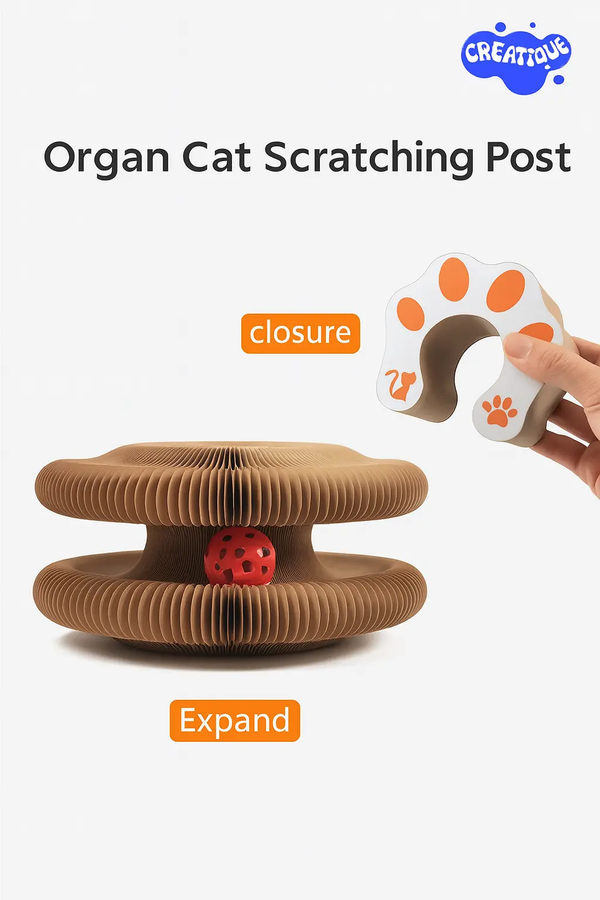 CREATIQUE

Organ Cat Scratching Post

closure

Expand